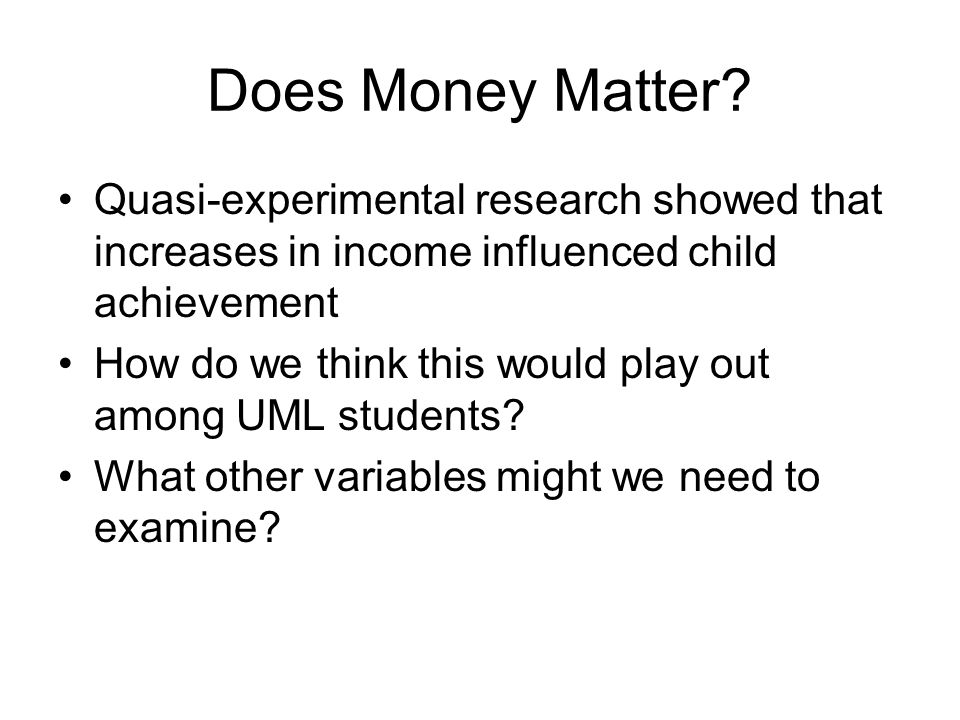 Does Money Matter?

• Quasi-experimental research showed that increases in income influenced child achievement
• How do we think this would play out among UML students?
• What other variables might we need to examine?